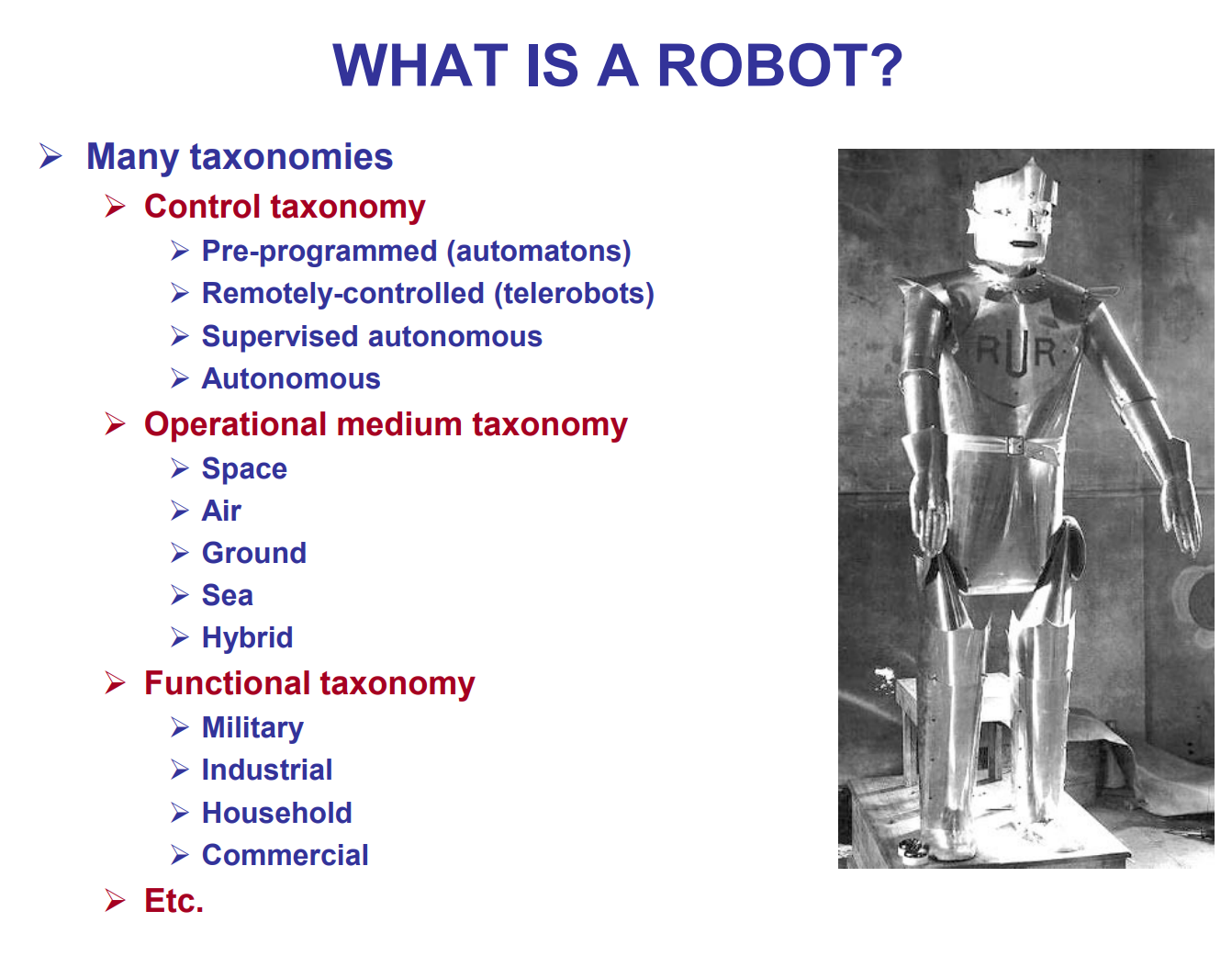 WHAT IS A ROBOT?

➢ Many taxonomies
➢ Control taxonomy
➢ Pre-programmed (automatons)
➢ Remotely-controlled (telerobots)
➢ Supervised autonomous
➢ Autonomous
➢ Operational medium taxonomy
➢ Space
➢ Air
➢ Ground
➢ Sea
➢ Hybrid
➢ Functional taxonomy
➢ Military
➢ Industrial
➢ Household
➢ Commercial
➢ Etc.

RUR